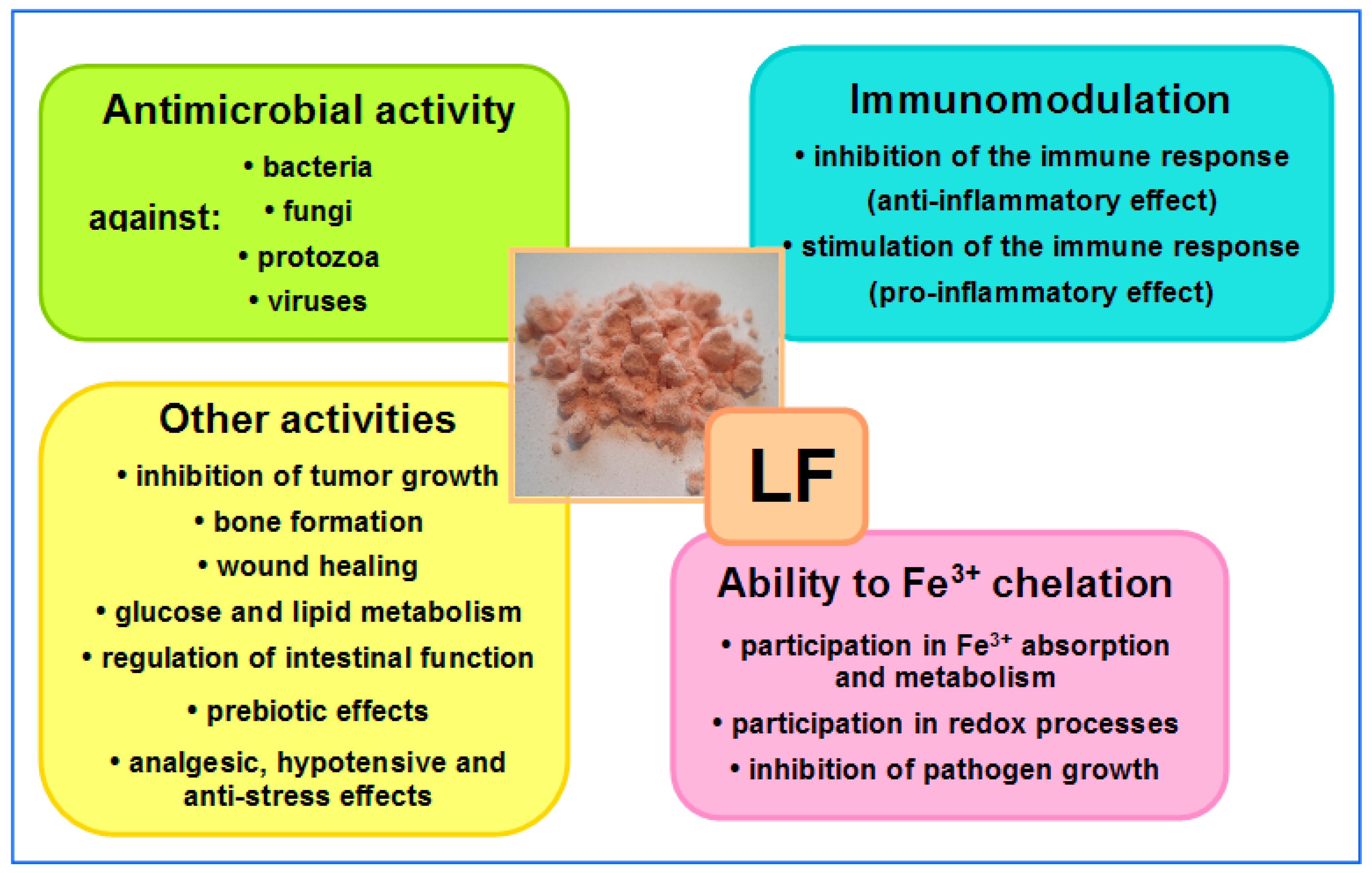 Antimicrobial activity

against:
• bacteria
• fungi
• protozoa
• viruses

Immunomodulation

• inhibition of the immune response (anti-inflammatory effect)
• stimulation of the immune response (pro-inflammatory effect)

Other activities

• inhibition of tumor growth
• bone formation
• wound healing
• glucose and lipid metabolism
• regulation of intestinal function
• prebiotic effects
• analgesic, hypotensive and anti-stress effects

LF

Ability to $Fe^{3+}$ chelation

• participation in $Fe^{3+}$ absorption and metabolism
• participation in redox processes
• inhibition of pathogen growth